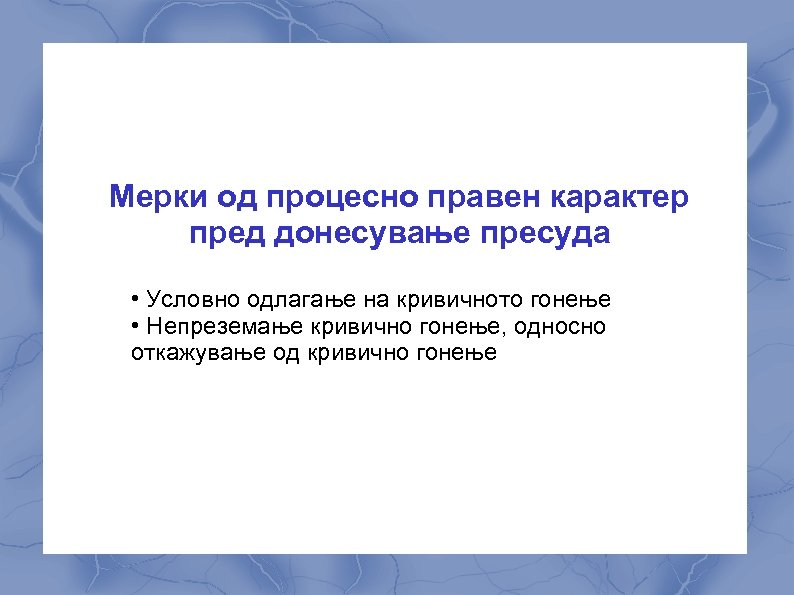 Мерки од процесно правен карактер пред донесување пресуда

• Условно одлагање на кривичното гонење
• Непреземање кривично гонење, односно откажување од кривично гонење